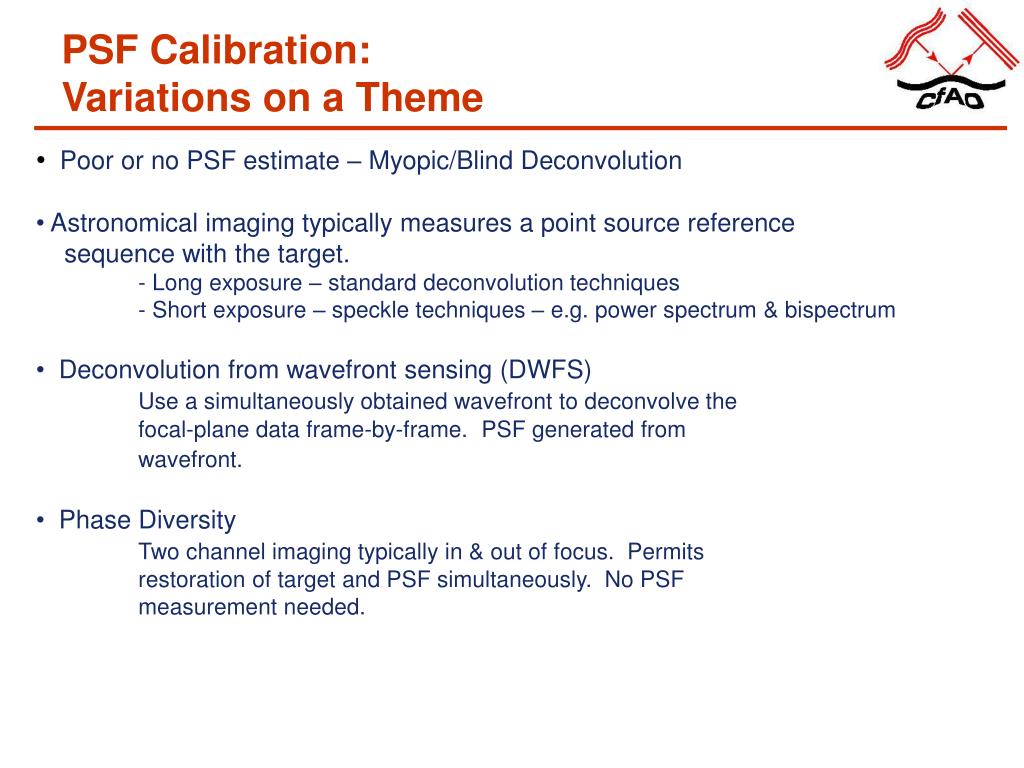 PSF Calibration:
Variations on a Theme

CfAO

• Poor or no PSF estimate – Myopic/Blind Deconvolution

• Astronomical imaging typically measures a point source reference sequence with the target.
- Long exposure – standard deconvolution techniques
- Short exposure – speckle techniques – e.g. power spectrum & bispectrum

• Deconvolution from wavefront sensing (DWFS)
Use a simultaneously obtained wavefront to deconvolve the focal-plane data frame-by-frame. PSF generated from wavefront.

• Phase Diversity
Two channel imaging typically in & out of focus. Permits restoration of target and PSF simultaneously. No PSF measurement needed.